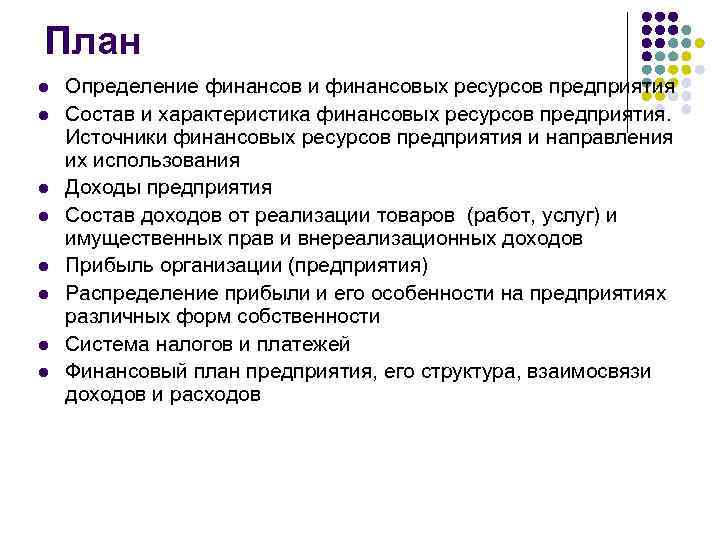 План

- Определение финансов и финансовых ресурсов предприятия
- Состав и характеристика финансовых ресурсов предприятия. Источники финансовых ресурсов предприятия и направления их использования
- Доходы предприятия
- Состав доходов от реализации товаров (работ, услуг) и имущественных прав и внереализационных доходов
- Прибыль организации (предприятия)
- Распределение прибыли и его особенности на предприятиях различных форм собственности
- Система налогов и платежей
- Финансовый план предприятия, его структура, взаимосвязи доходов и расходов